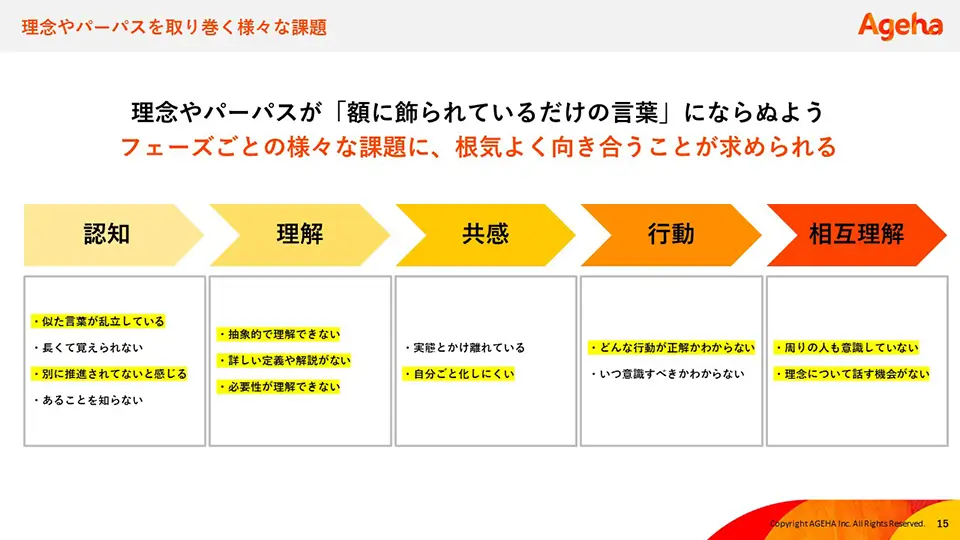 理念やパーパスを取り巻く様々な課題

Ageha

理念やパーパスが「額に飾られているだけの言葉」にならぬよう
フェーズごとの様々な課題に、根気よく向き合うことが求められる

認知

・似た言葉が乱立している
・長くて覚えられない
・別に推進されてないと感じる
・あることを知らない

理解

・抽象的で理解できない
・詳しい定義や解説がない
・必要性が理解できない

共感

・実態とかけ離れている
・自分ごと化しにくい

行動

・どんな行動が正解かわからない
・いつ意識すべきかわからない

相互理解

・周りの人も意識していない
・理念について話す機会がない

Copyright AGEHA Inc. All Rights Reserved. 15